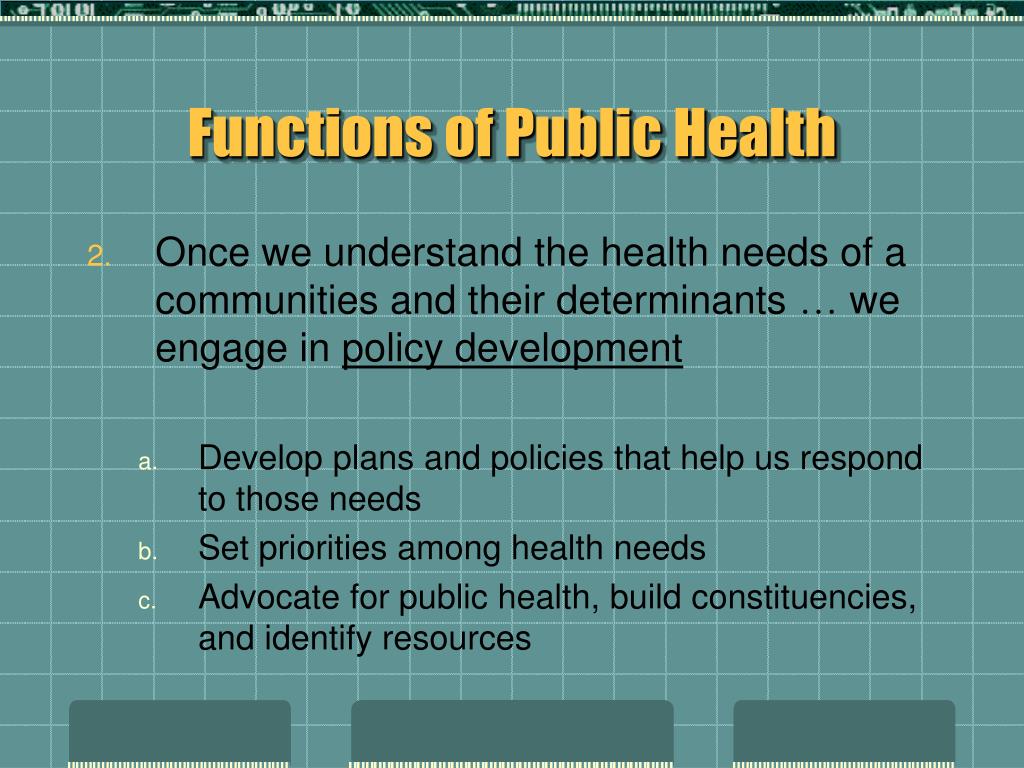 Functions of Public Health

2. Once we understand the health needs of a communities and their determinants … we engage in policy development

a. Develop plans and policies that help us respond to those needs
b. Set priorities among health needs
c. Advocate for public health, build constituencies, and identify resources